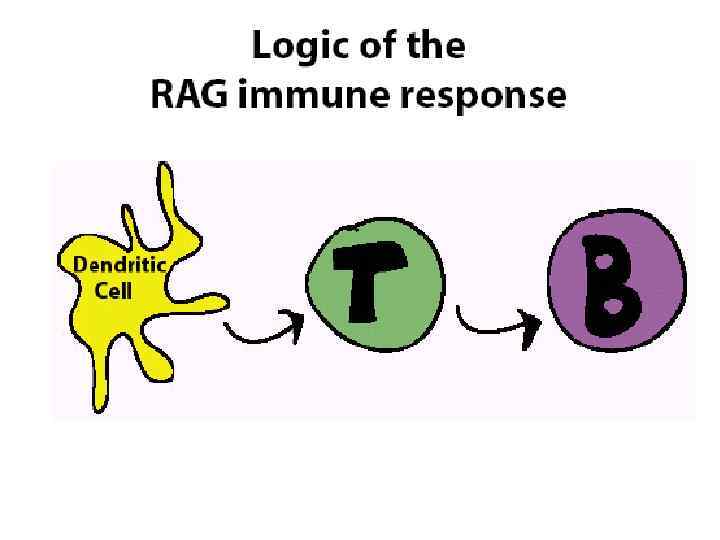 Logic of the
RAG immune response

Dendritic Cell

T

B